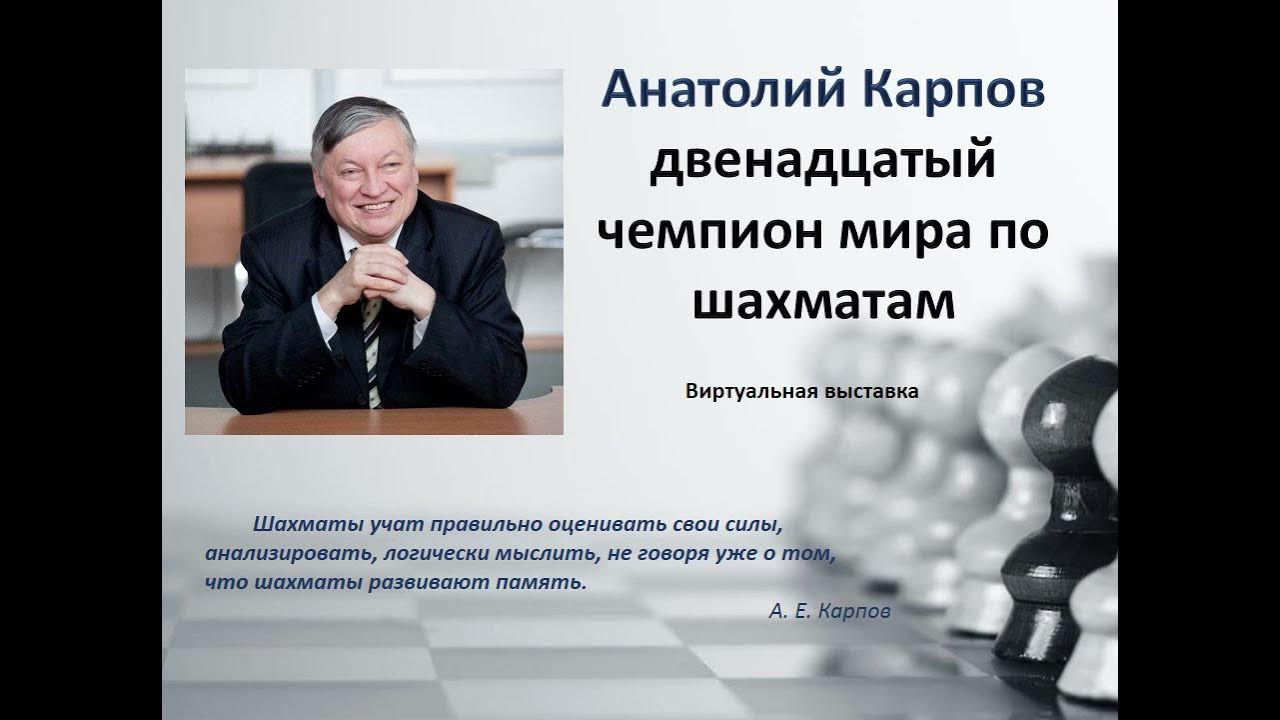 Анатолий Карпов
двенадцатый чемпион мира по шахматам

Виртуальная выставка

Шахматы учат правильно оценивать свои силы, анализировать, логически мыслить, не говоря уже о том, что шахматы развивают память.

А. Е. Карпов